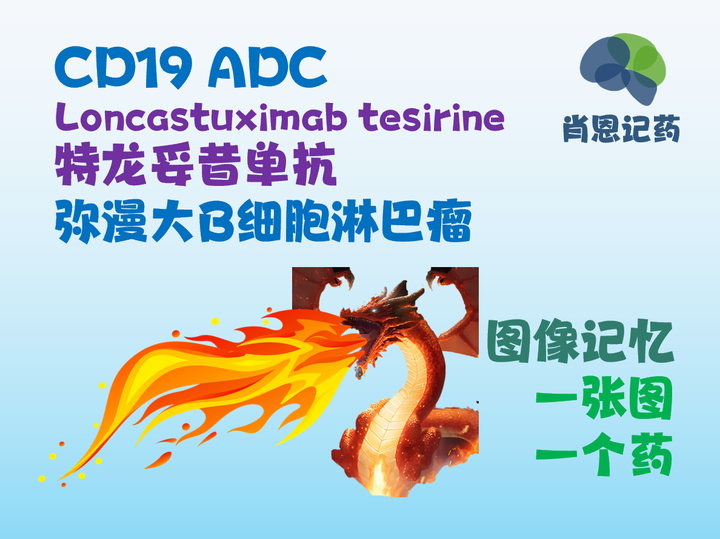 CD19 ADC
Loncastuximab tesirine
特龙妥昔单抗
弥漫大B细胞淋巴瘤

肖恩记药

图像记忆
一张图
一个药